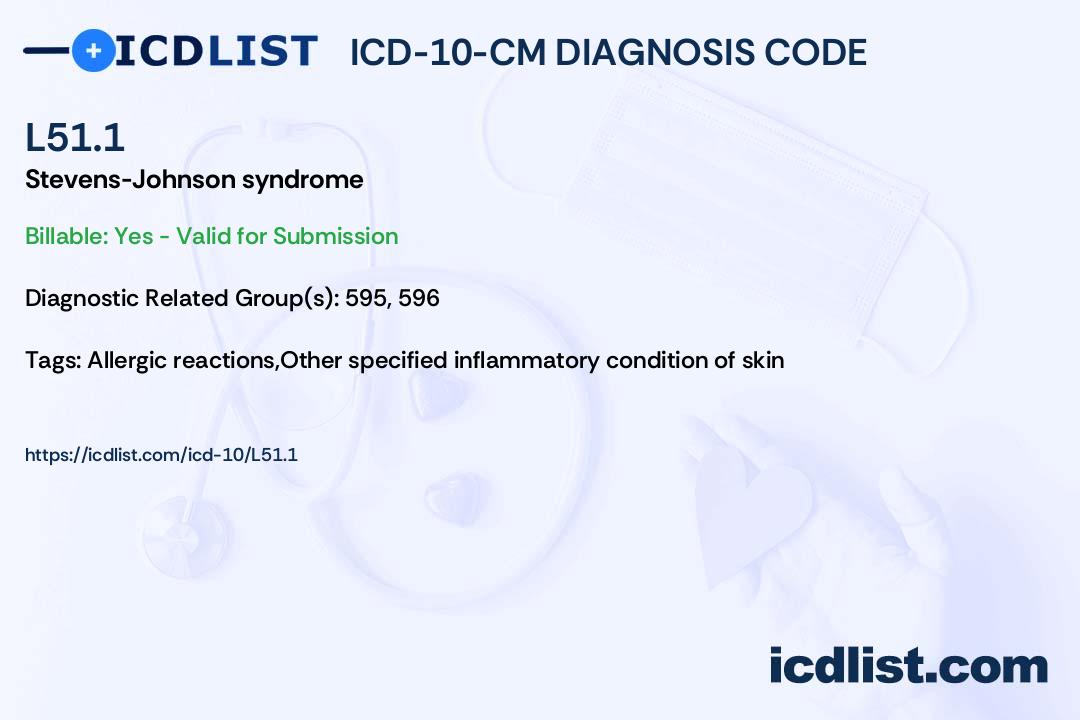 ICDLIST ICD-10-CM DIAGNOSIS CODE

L51.1
Stevens-Johnson syndrome

Billable: Yes - Valid for Submission

Diagnostic Related Group(s): 595, 596

Tags: Allergic reactions,Other specified inflammatory condition of skin

https://icdlist.com/icd-10/L51.1

icdlist.com